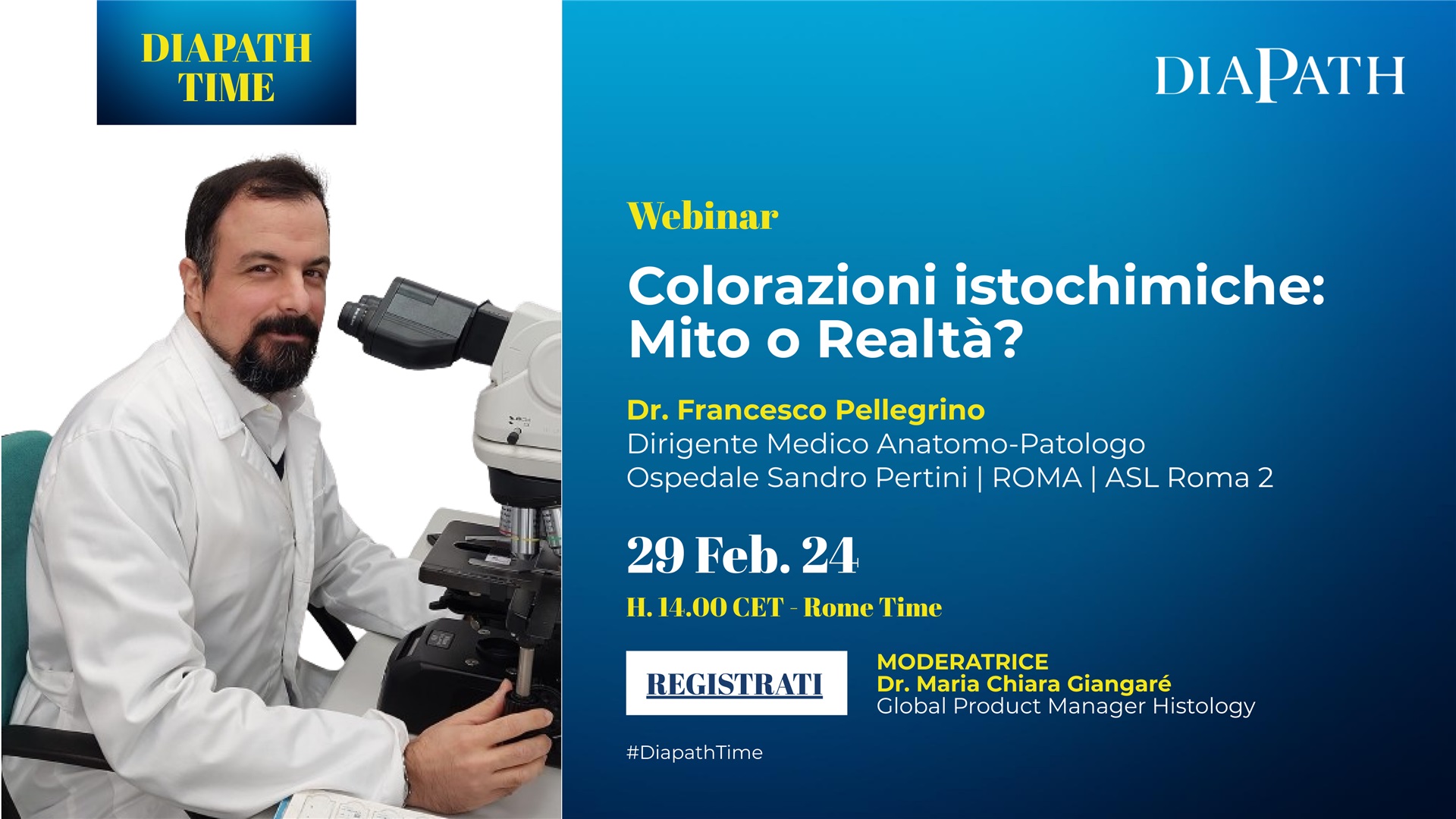 DIAPATH TIME

DIAPATH

Webinar

Colorazioni istochimiche: Mito o Realtà?

Dr. Francesco Pellegrino
Dirigente Medico Anatomo-Patologo
Ospedale Sandro Pertini | ROMA | ASL Roma 2

29 Feb. 24

H. 14.00 CET - Rome Time

REGISTRATI

MODERATRICE
Dr. Maria Chiara Giangaré
Global Product Manager Histology

#DiapathTime